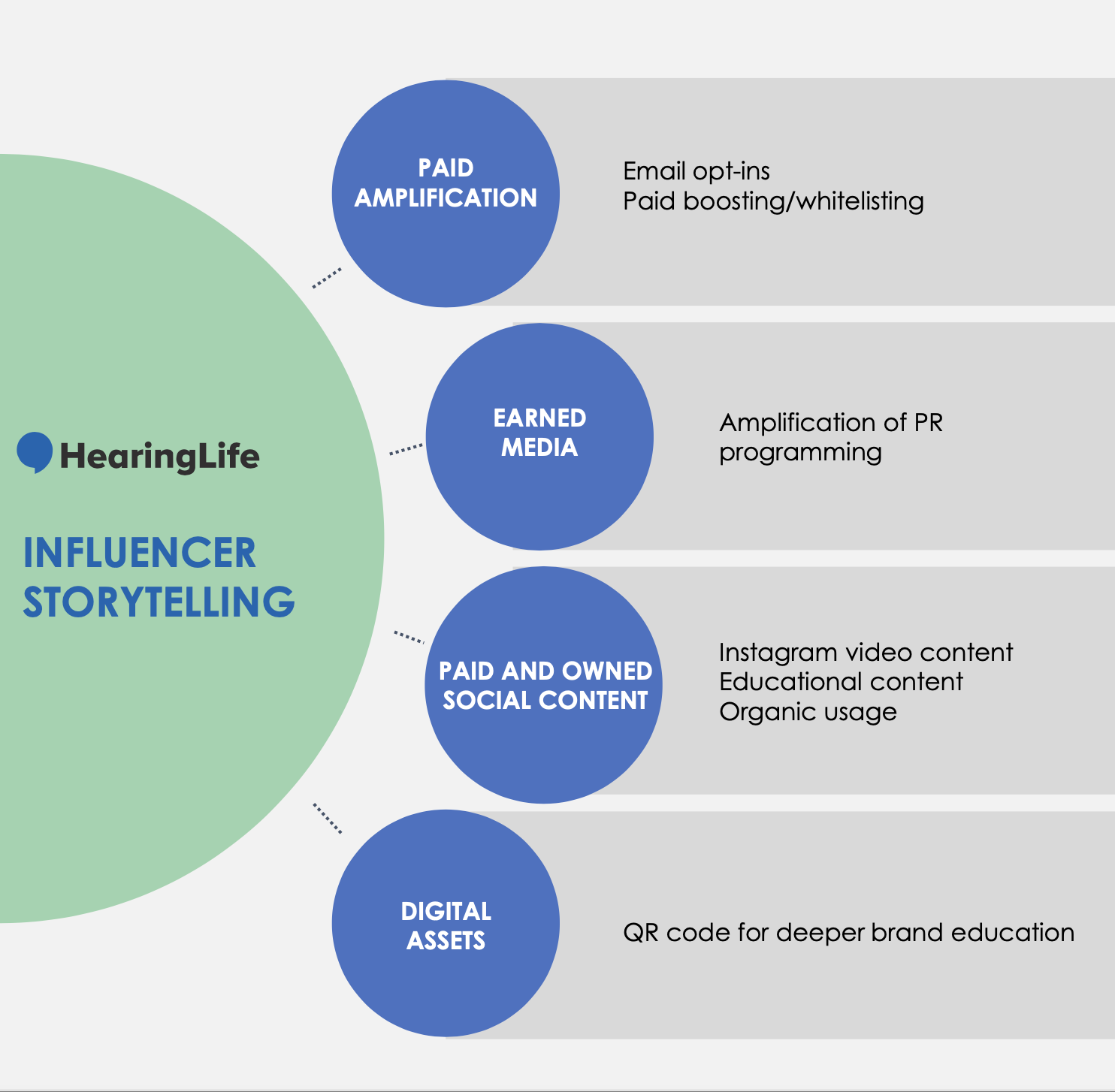 HearingLife

INFLUENCER STORYTELLING

PAID AMPLIFICATION

Email opt-ins
Paid boosting/whitelisting

EARNED MEDIA

Amplification of PR programming

PAID AND OWNED SOCIAL CONTENT

Instagram video content
Educational content
Organic usage

DIGITAL ASSETS

QR code for deeper brand education